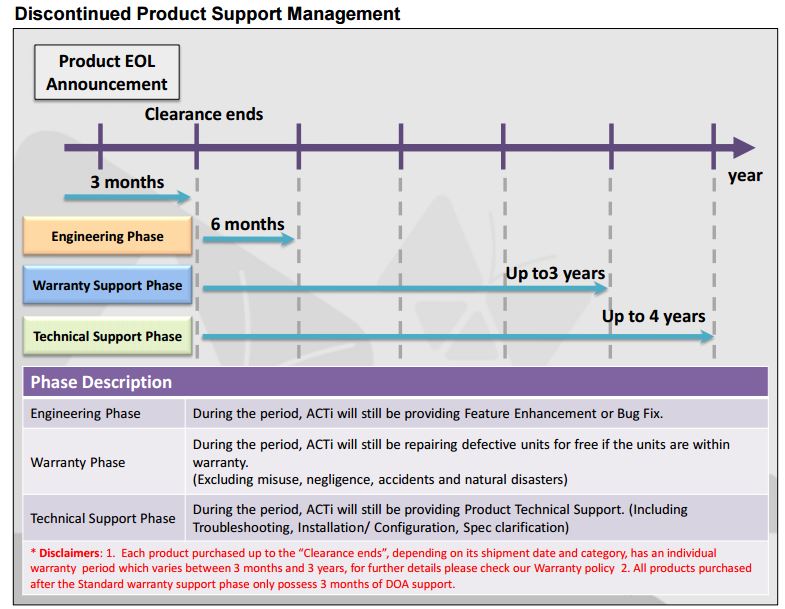 Discontinued Product Support Management

Product EOL Announcement

Clearance ends

year

3 months

Engineering Phase

6 months

Warranty Support Phase

Up to3 years

Technical Support Phase

Up to 4 years

| Phase Description | |
|---|---|
| Engineering Phase | During the period, ACTi will still be providing Feature Enhancement or Bug Fix. |
| Warranty Phase | During the period, ACTi will still be repairing defective units for free if the units are within warranty. (Excluding misuse, negligence, accidents and natural disasters) |
| Technical Support Phase | During the period, ACTi will still be providing Product Technical Support. (Including Troubleshooting, Installation/ Configuration, Spec clarification) |

* Disclaimers: 1. Each product purchased up to the "Clearance ends", depending on its shipment date and category, has an individual warranty period which varies between 3 months and 3 years, for further details please check our Warranty policy 2. All products purchased after the Standard warranty support phase only possess 3 months of DOA support.